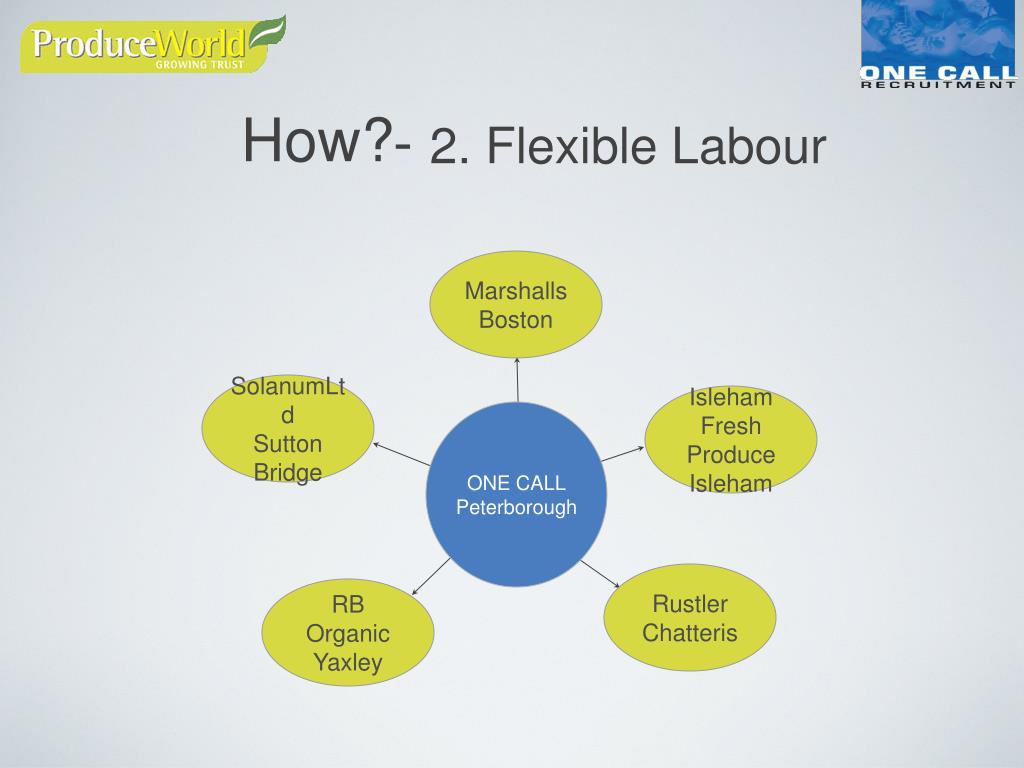 ProduceWorld
GROWING TRUST

ONE CALL
RECRUITMENT

How?- 2. Flexible Labour

Marshalls Boston

SolanumLtd Sutton Bridge

Isleham Fresh Produce Isleham

ONE CALL Peterborough

RB Organic Yaxley

Rustler Chatteris